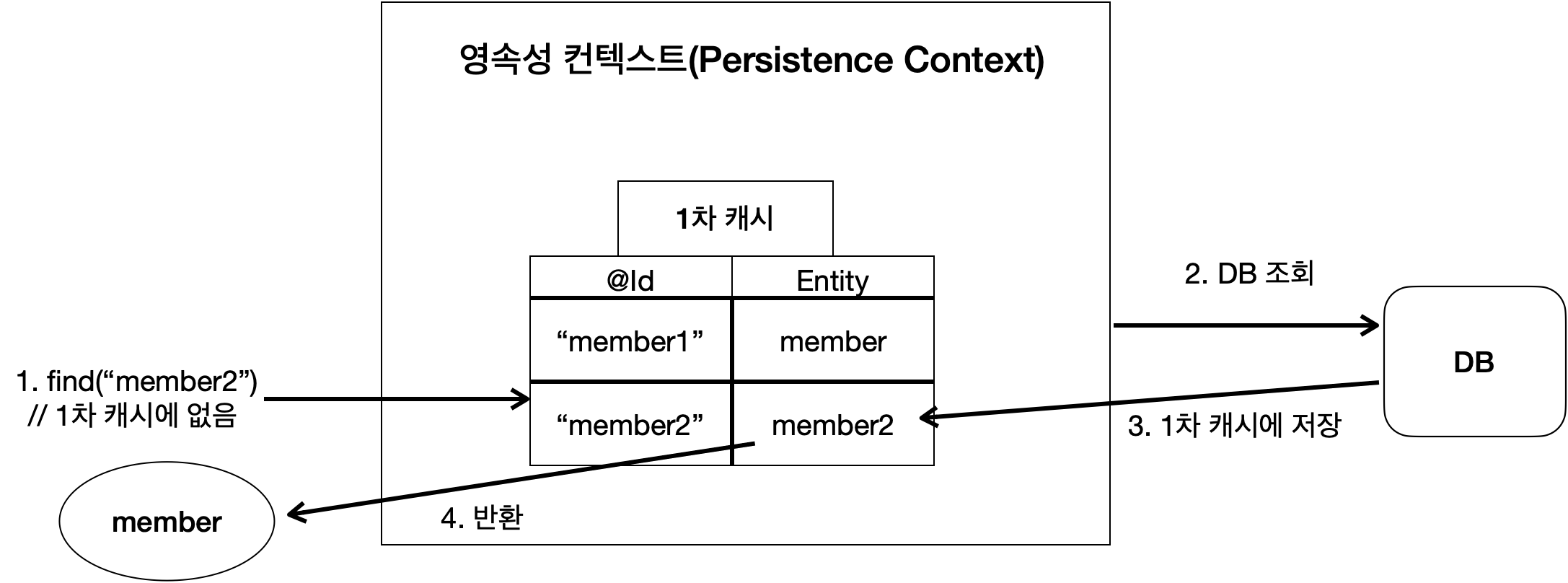 영속성 컨텍스트(Persistence Context)

1차 캐시

| @Id | Entity |
|---|---|
| “member1” | member |
| “member2” | member2 |

1. find(“member2”)
// 1차 캐시에 없음

2. DB 조회

DB

3. 1차 캐시에 저장

4. 반환

member